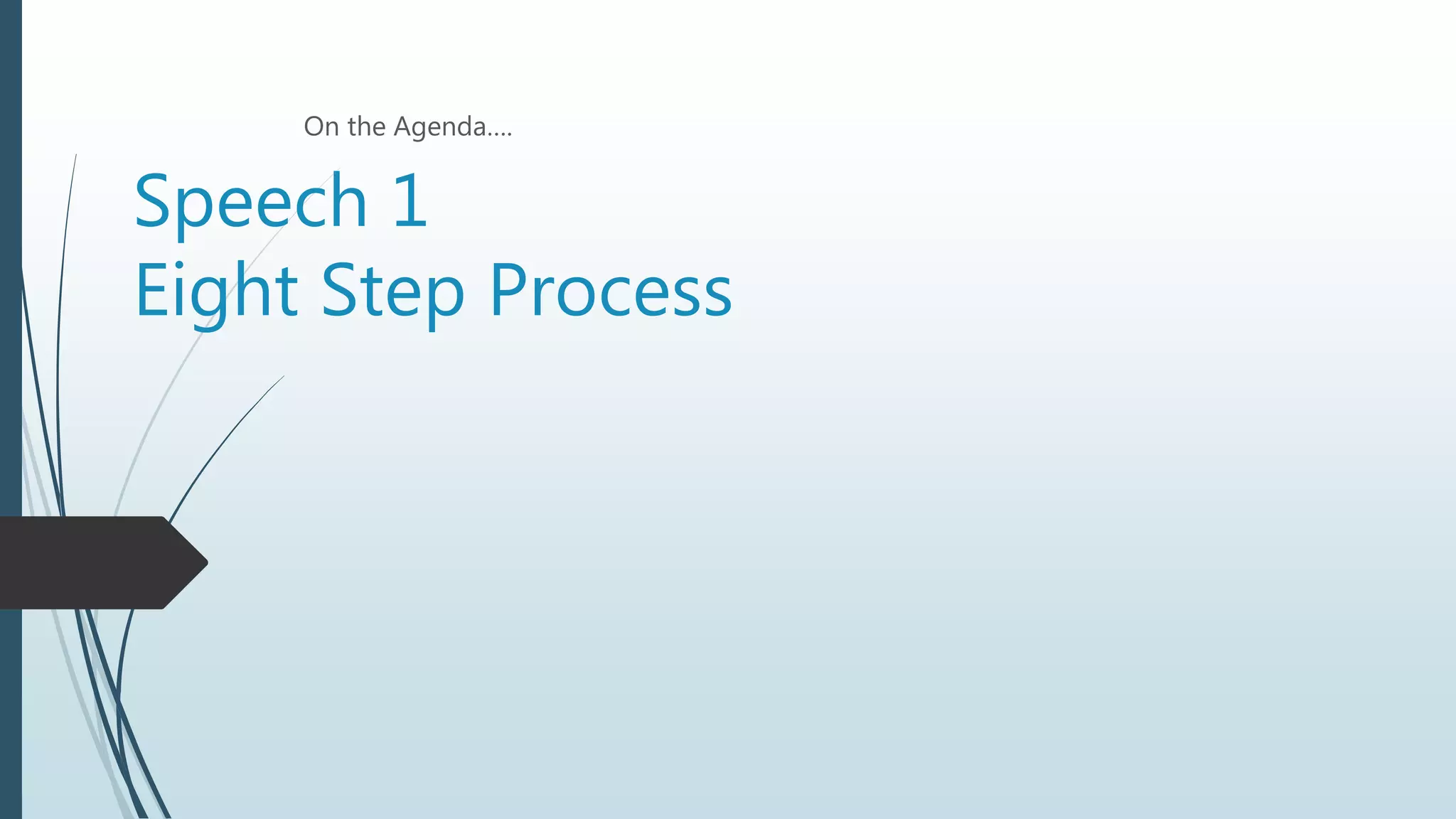 On the Agenda….

Speech 1
Eight Step Process